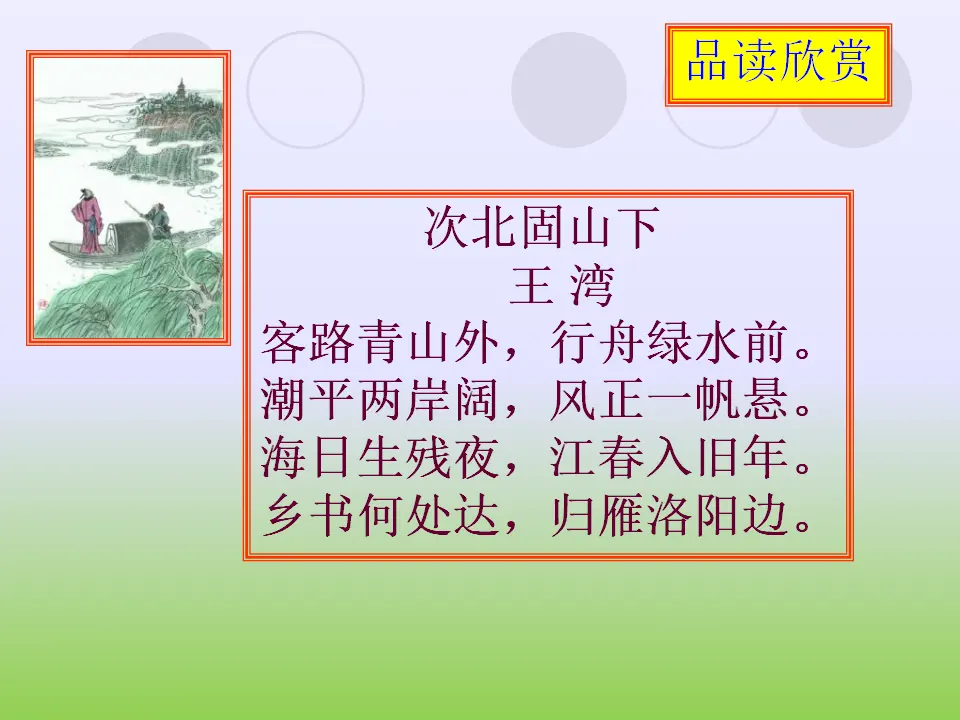 品读欣赏

次北固山下
王 湾
客路青山外，行舟绿水前。
潮平两岸阔，风正一帆悬。
海日生残夜，江春入旧年。
乡书何处达，归雁洛阳边。